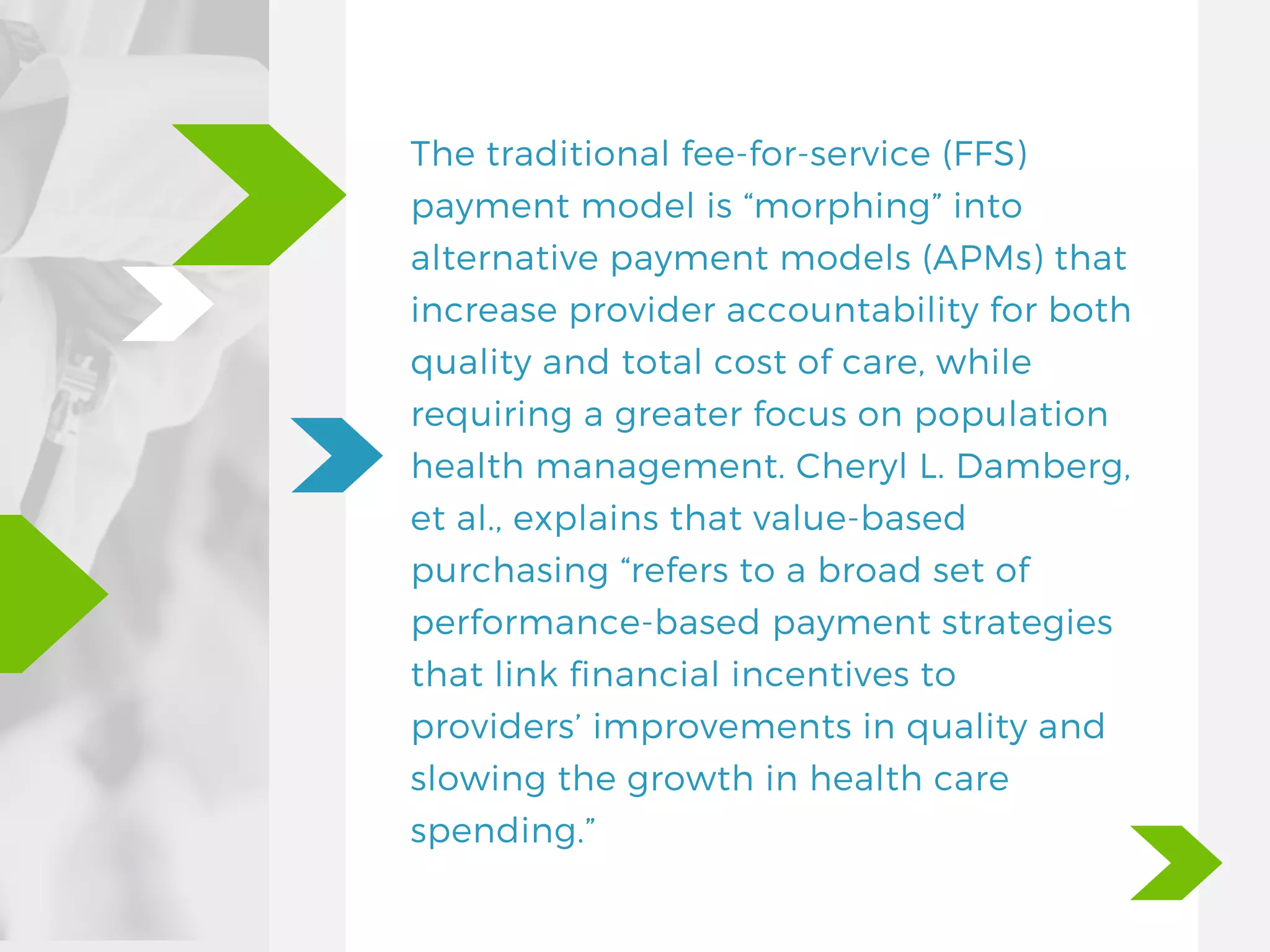 The traditional fee-for-service (FFS) payment model is “morphing” into alternative payment models (APMs) that increase provider accountability for both quality and total cost of care, while requiring a greater focus on population health management. Cheryl L. Damberg, et al., explains that value-based purchasing “refers to a broad set of performance-based payment strategies that link financial incentives to providers’ improvements in quality and slowing the growth in health care spending.”